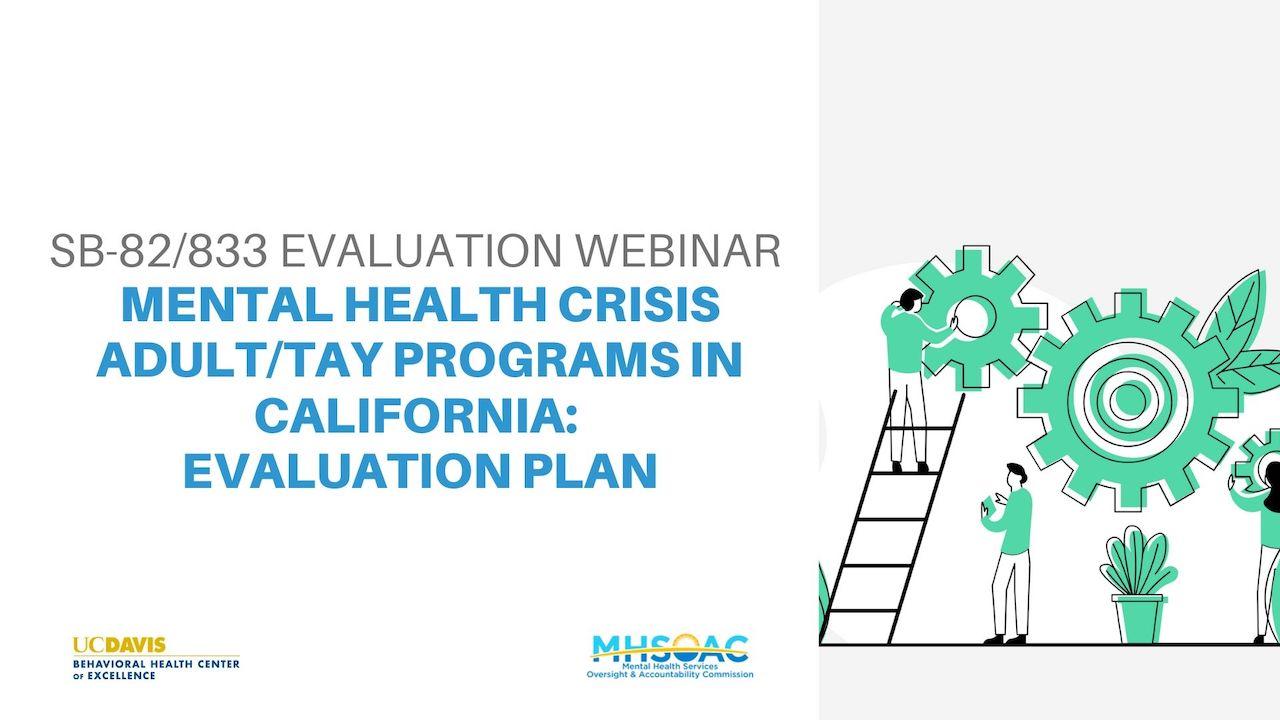 SB-82/833 EVALUATION WEBINAR

MENTAL HEALTH CRISIS ADULT/TAY PROGRAMS IN CALIFORNIA: EVALUATION PLAN

UCDAVIS
BEHAVIORAL HEALTH CENTER OF EXCELLENCE

MHSOAC
Mental Health Services Oversight & Accountability Commission